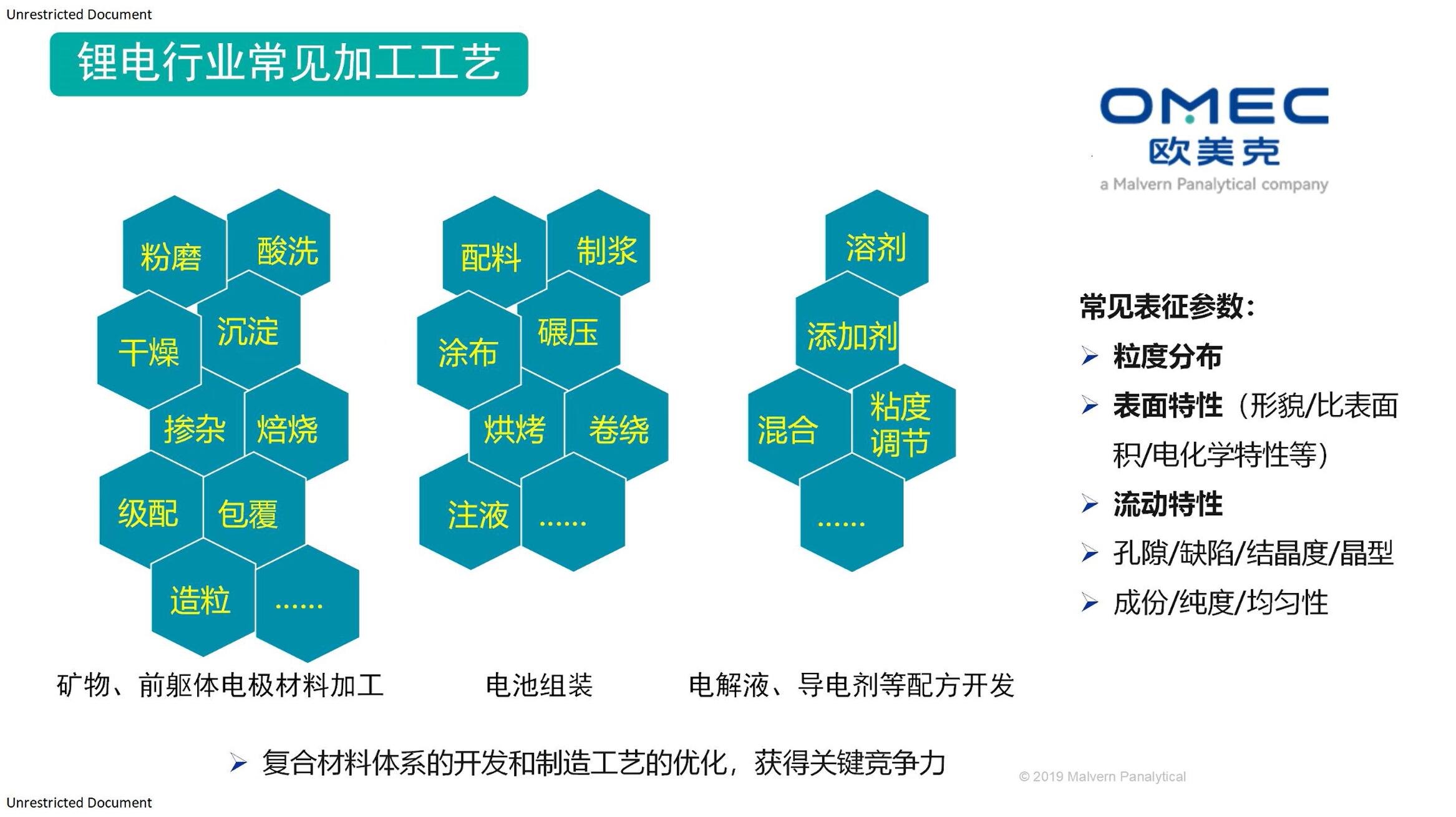 Unrestricted Document

锂电行业常见加工工艺

OMEC
欧美克
a Malvern Panalytical company

粉磨
酸洗
干燥
沉淀
掺杂
焙烧
级配
包覆
造粒
……

矿物、前躯体电极材料加工

配料
制浆
涂布
碾压
烘烤
卷绕
注液
……

电池组装

溶剂
添加剂
混合
粘度调节
……

电解液、导电剂等配方开发

常见表征参数：
➢ 粒度分布
➢ 表面特性（形貌/比表面积/电化学特性等）
➢ 流动特性
➢ 孔隙/缺陷/结晶度/晶型
➢ 成份/纯度/均匀性

➢ 复合材料体系的开发和制造工艺的优化，获得关键竞争力

© 2019 Malvern Panalytical

Unrestricted Document